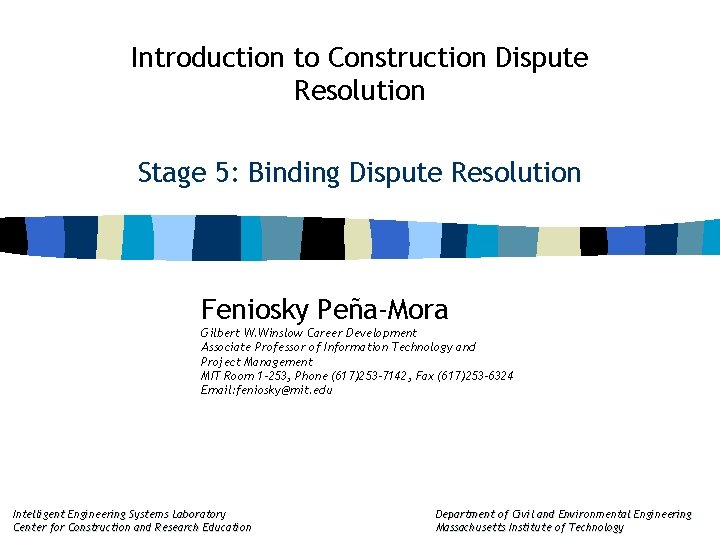 Introduction to Construction Dispute Resolution

Stage 5: Binding Dispute Resolution

Feniosky Peña-Mora
Gilbert W.Winslow Career Development Associate Professor of Information Technology and Project Management
MIT Room 1-253, Phone (617)253-7142, Fax (617)253-6324
Email:feniosky@mit.edu

Intelligent Engineering Systems Laboratory
Center for Construction and Research Education

Department of Civil and Environmental Engineering
Massachusetts Institute of Technology